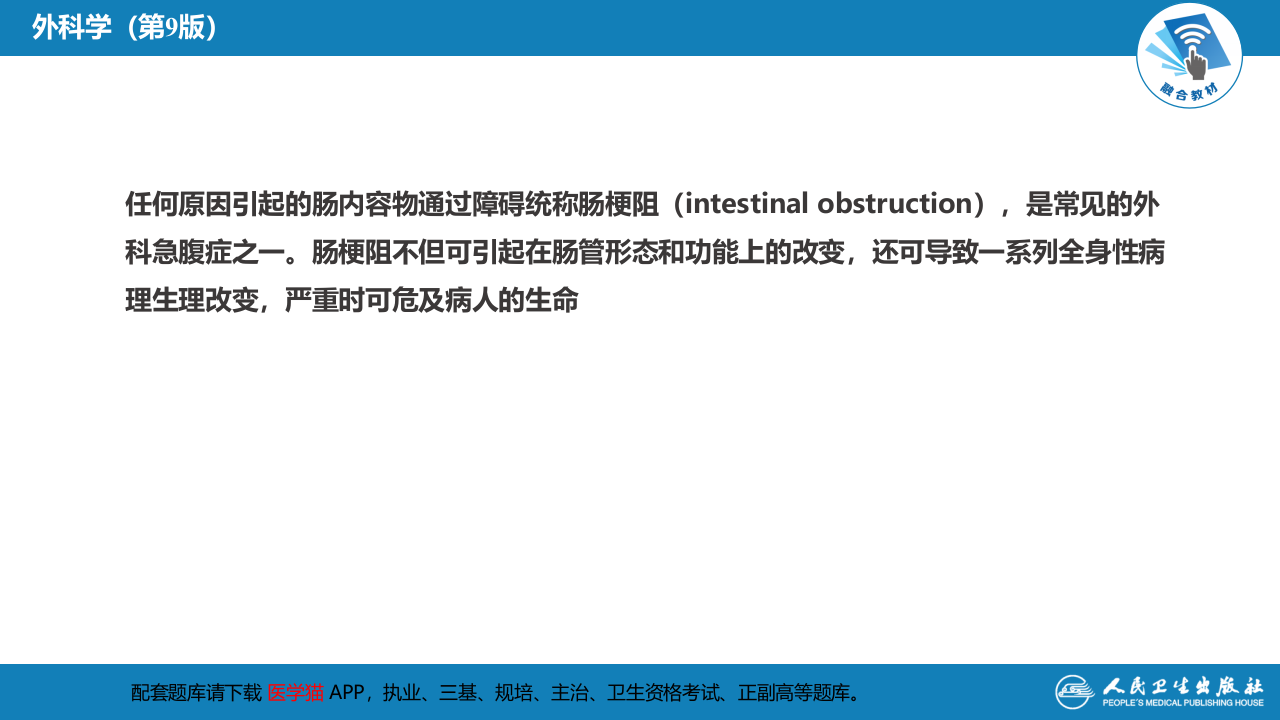 外科学（第9版）

融合教材

任何原因引起的肠内容物通过障碍统称肠梗阻（intestinal obstruction），是常见的外科急腹症之一。肠梗阻不但可引起在肠管形态和功能上的改变，还可导致一系列全身性病理生理改变，严重时可危及病人的生命

配套题库请下载 医学猫 APP，执业、三基、规培、主治、卫生资格考试、正副高等题库。

人民卫生出版社
PEOPLE'S MEDICAL PUBLISHING HOUSE